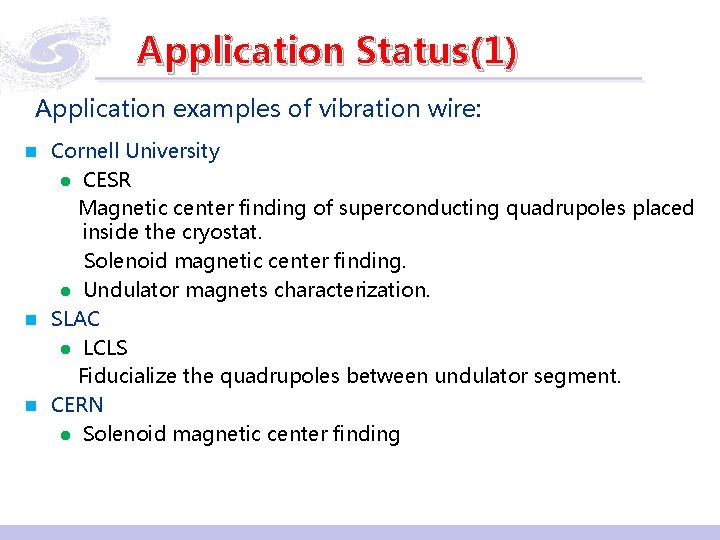 Application Status(1)

Application examples of vibration wire:

Cornell University

CESR

Magnetic center finding of superconducting quadrupoles placed inside the cryostat.

Solenoid magnetic center finding.

Undulator magnets characterization.

SLAC

LCLS

Fiducialize the quadrupoles between undulator segment.

CERN

Solenoid magnetic center finding